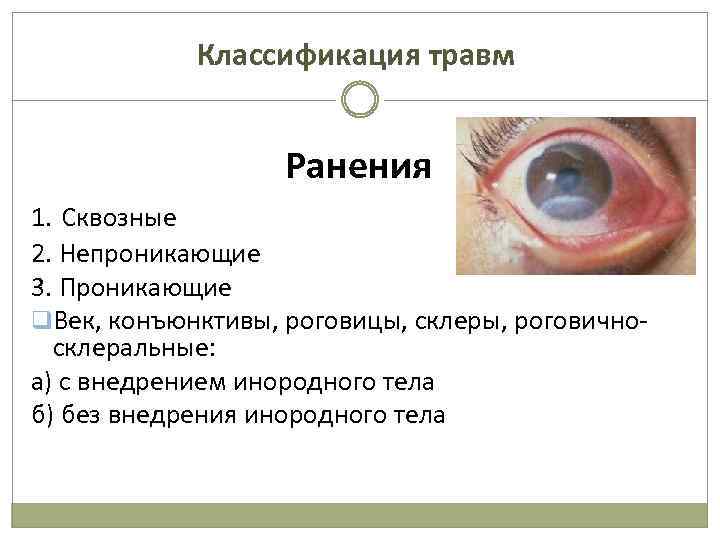 Классификация травм

Ранения

1. Сквозные

2. Непроникающие

3. Проникающие

Век, конъюнктивы, роговицы, склеры, роговично-склеральные:

а) с внедрением инородного тела

б) без внедрения инородного тела